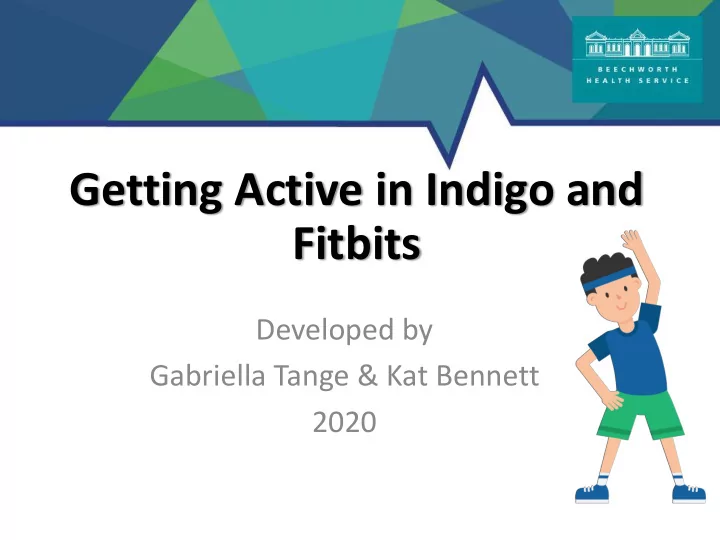 BEECHWORTH
HEALTH SERVICE

Getting Active in Indigo and Fitbits

Developed by
Gabriella Tange & Kat Bennett
2020